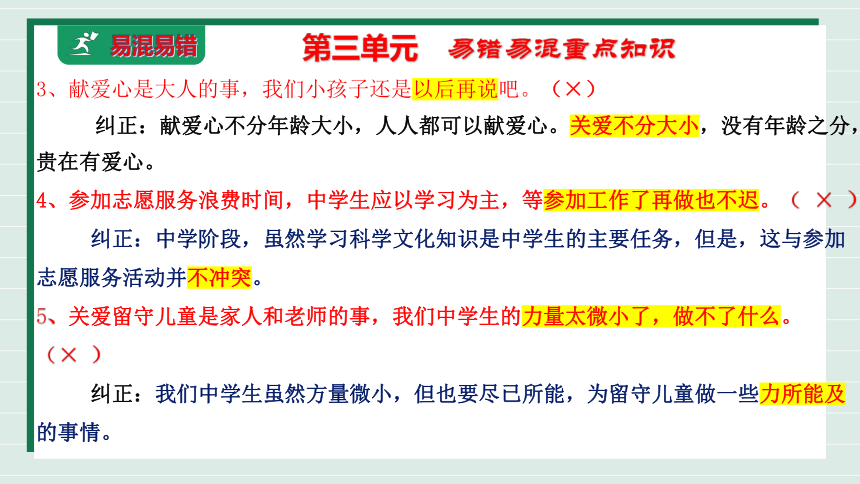 易混易错　第三单元　易错易混重点知识

3、献爱心是大人的事，我们小孩子还是以后再说吧。（×）

纠正：献爱心不分年龄大小，人人都可以献爱心。关爱不分大小，没有年龄之分，贵在有爱心。

4、参加志愿服务浪费时间，中学生应以学习为主，等参加工作了再做也不迟。（ × ）

纠正：中学阶段，虽然学习科学文化知识是中学生的主要任务，但是，这与参加志愿服务活动并不冲突。

5、关爱留守儿童是家人和老师的事，我们中学生的力量太微小了，做不了什么。（× ）

纠正：我们中学生虽然方量微小，但也要尽已所能，为留守儿童做一些力所能及的事情。